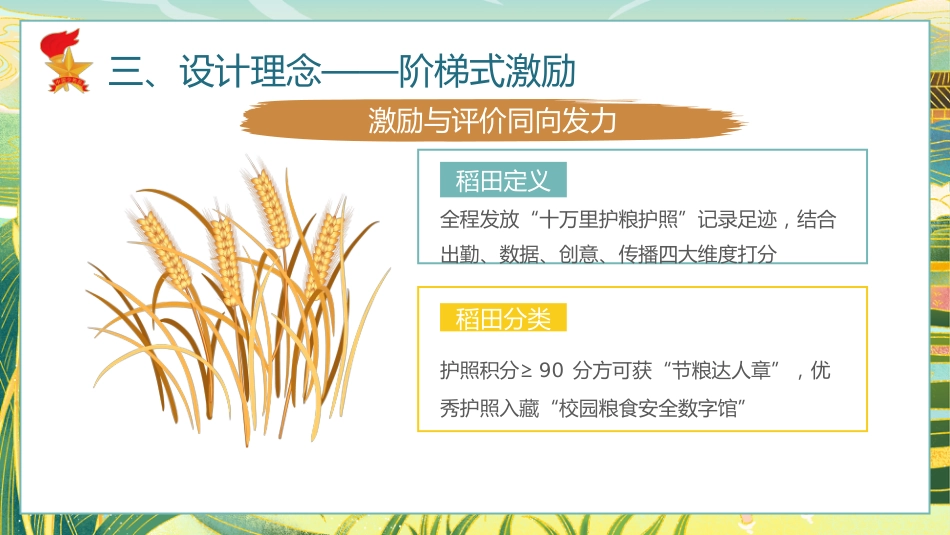 三、设计理念——阶梯式激励

激励与评价同向发力

稻田定义

全程发放“十万里护粮护照”记录足迹，结合出勤、数据、创意、传播四大维度打分

稻田分类

护照积分≥ 90 分方可获“节粮达人章”，优秀护照入藏“校园粮食安全数字馆”